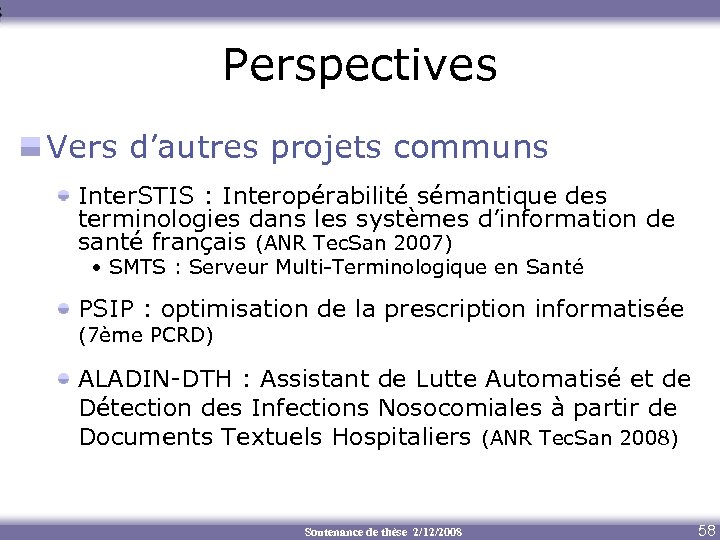 Perspectives

Vers d'autres projets communs

InterSTIS : Interopérabilité sémantique des terminologies dans les systèmes d'information de santé français (ANR TecSan 2007)

• SMTS : Serveur Multi-Terminologique en Santé

PSIP : optimisation de la prescription informatisée (7ème PCRD)

ALADIN-DTH : Assistant de Lutte Automatisé et de Détection des Infections Nosocomiales à partir de Documents Textuels Hospitaliers (ANR TecSan 2008)

Soutenance de thèse 2/12/2008

58